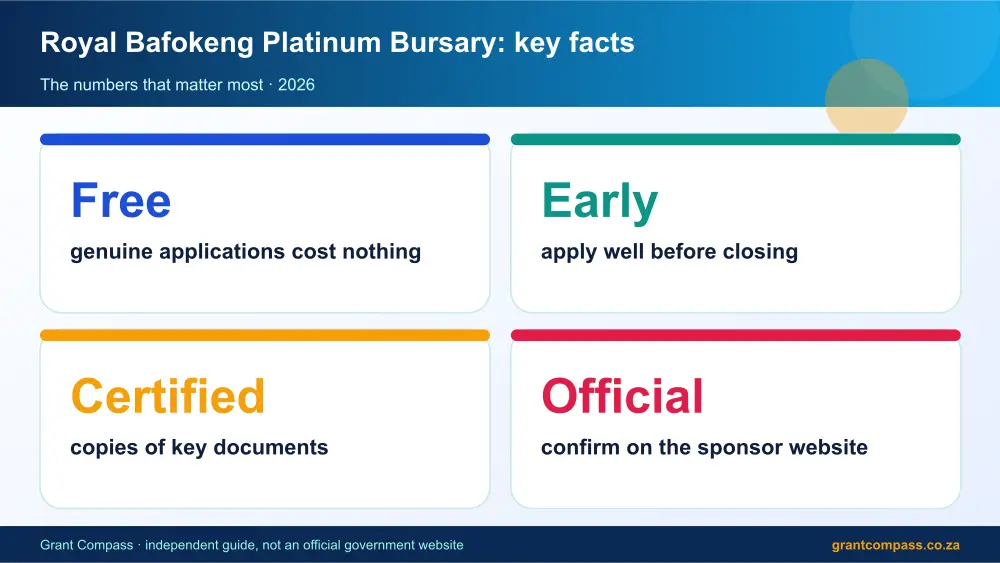 Royal Bafokeng Platinum Bursary: key facts

The numbers that matter most · 2026

Free

genuine applications cost nothing

Early

apply well before closing

Certified

copies of key documents

Official

confirm on the sponsor website

Grant Compass · independent guide, not an official government website

grantcompass.co.za